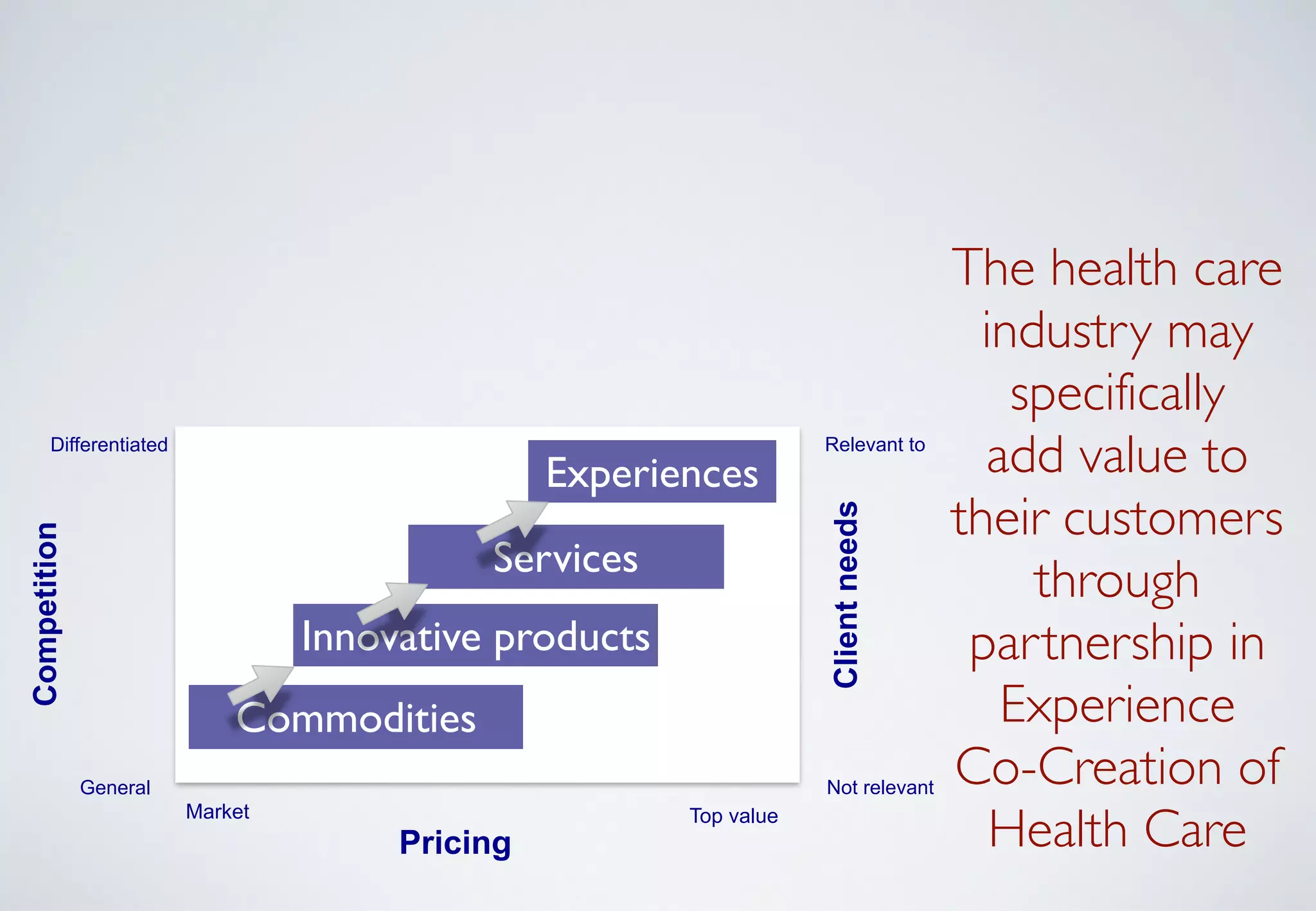 Differentiated

Competition

General

Experiences

Services

Innovative products

Commodities

Market

Top value

Pricing

Relevant to

Client needs

Not relevant

The health care industry may specifically add value to their customers through partnership in Experience Co-Creation of Health Care